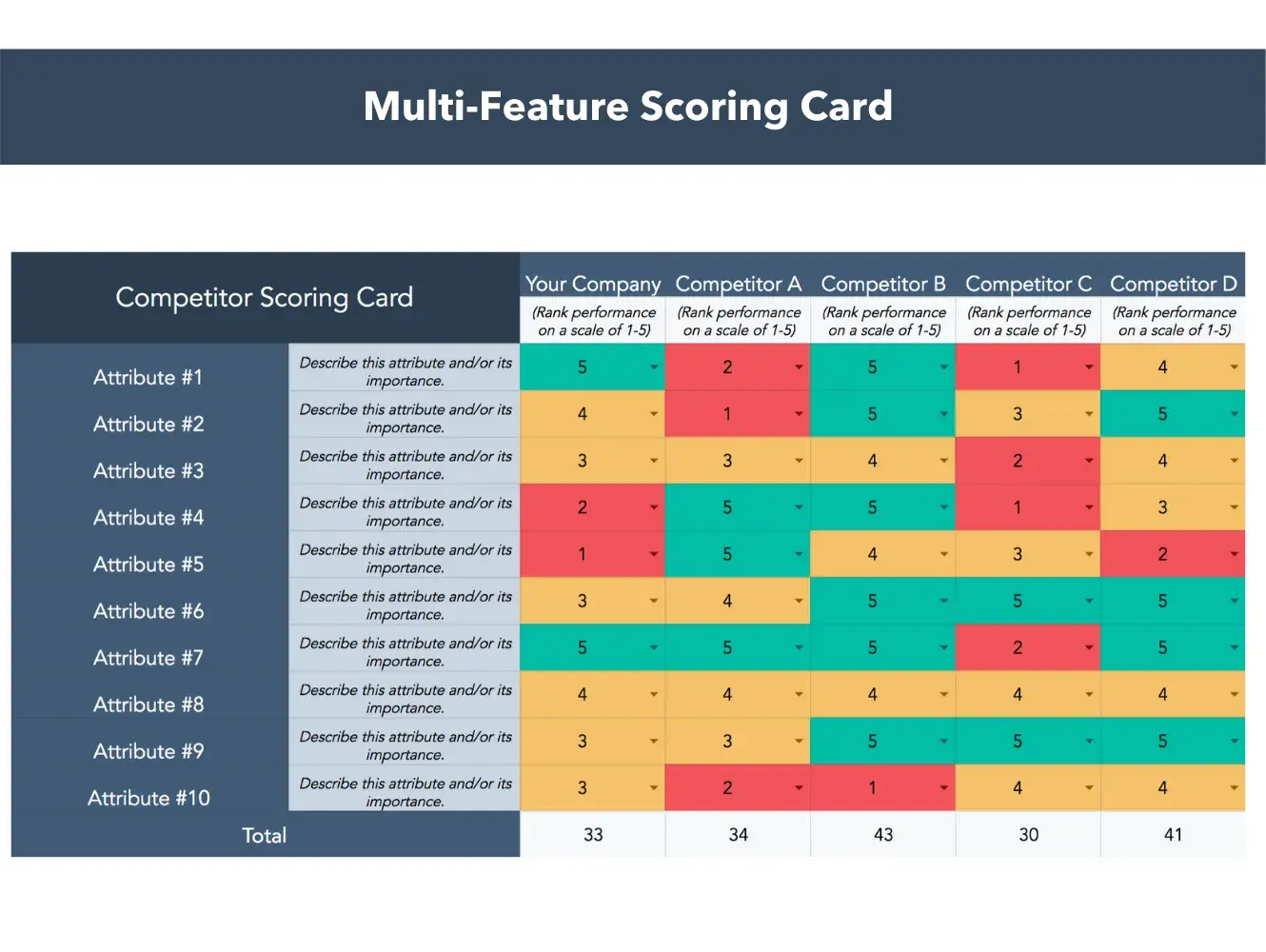 Multi-Feature Scoring Card

| Competitor Scoring Card | | Your Company (Rank performance on a scale of 1-5) | Competitor A (Rank performance on a scale of 1-5) | Competitor B (Rank performance on a scale of 1-5) | Competitor C (Rank performance on a scale of 1-5) | Competitor D (Rank performance on a scale of 1-5) |
|---|---|---|---|---|---|---|
| Attribute #1 | Describe this attribute and/or its importance. | 5 | 2 | 5 | 1 | 4 |
| Attribute #2 | Describe this attribute and/or its importance. | 4 | 1 | 5 | 3 | 5 |
| Attribute #3 | Describe this attribute and/or its importance. | 3 | 3 | 4 | 2 | 4 |
| Attribute #4 | Describe this attribute and/or its importance. | 2 | 5 | 5 | 1 | 3 |
| Attribute #5 | Describe this attribute and/or its importance. | 1 | 5 | 4 | 3 | 2 |
| Attribute #6 | Describe this attribute and/or its importance. | 3 | 4 | 5 | 5 | 5 |
| Attribute #7 | Describe this attribute and/or its importance. | 5 | 5 | 5 | 2 | 5 |
| Attribute #8 | Describe this attribute and/or its importance. | 4 | 4 | 4 | 4 | 4 |
| Attribute #9 | Describe this attribute and/or its importance. | 3 | 3 | 5 | 5 | 5 |
| Attribute #10 | Describe this attribute and/or its importance. | 3 | 2 | 1 | 4 | 4 |
| Total | | 33 | 34 | 43 | 30 | 41 |